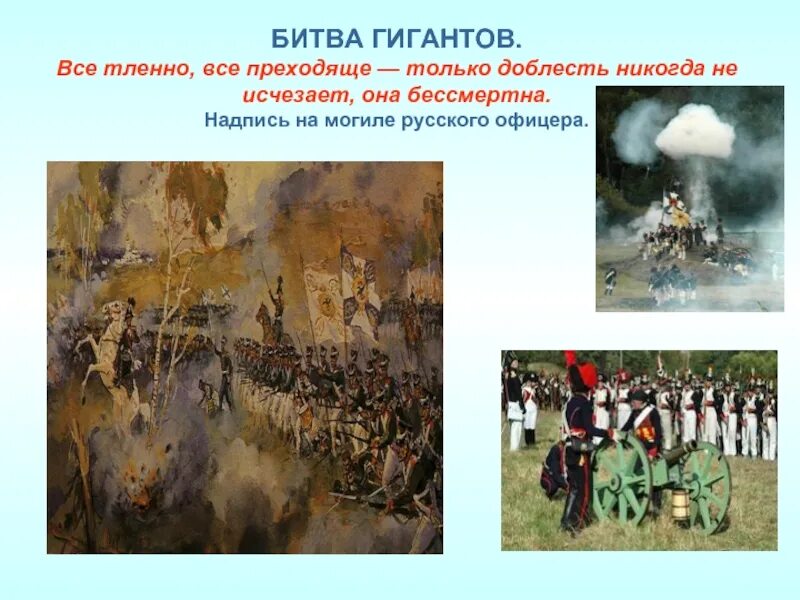 БИТВА ГИГАНТОВ.

Все тленно, все преходяще — только доблесть никогда не исчезает, она бессмертна.

Надпись на могиле русского офицера.